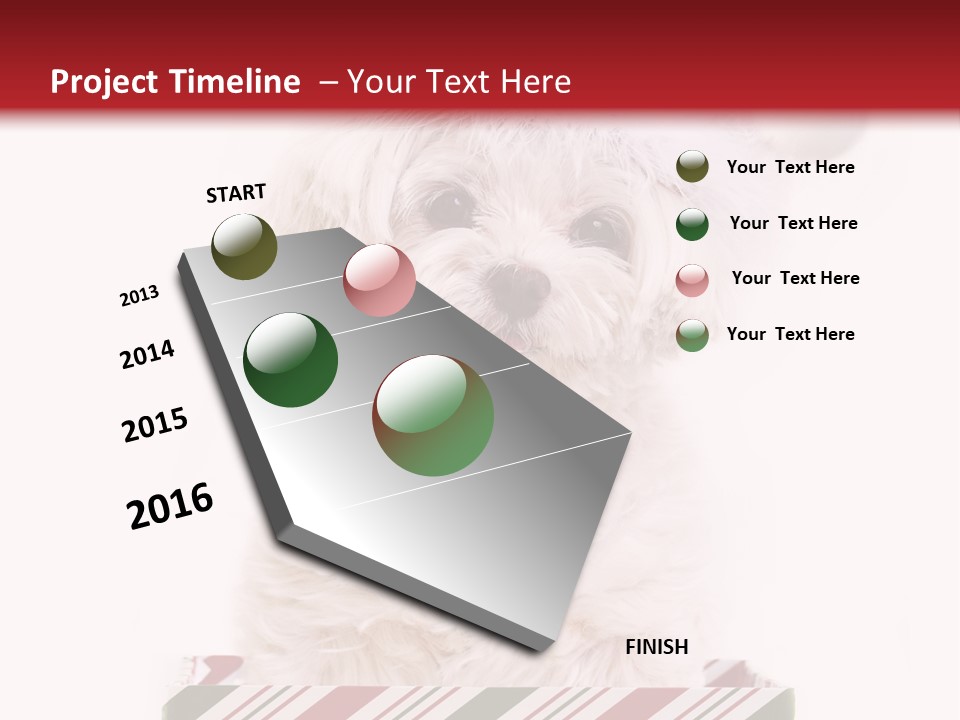 Project Timeline – Your Text Here

START

2013

2014

2015

2016

FINISH

Your Text Here

Your Text Here

Your Text Here

Your Text Here